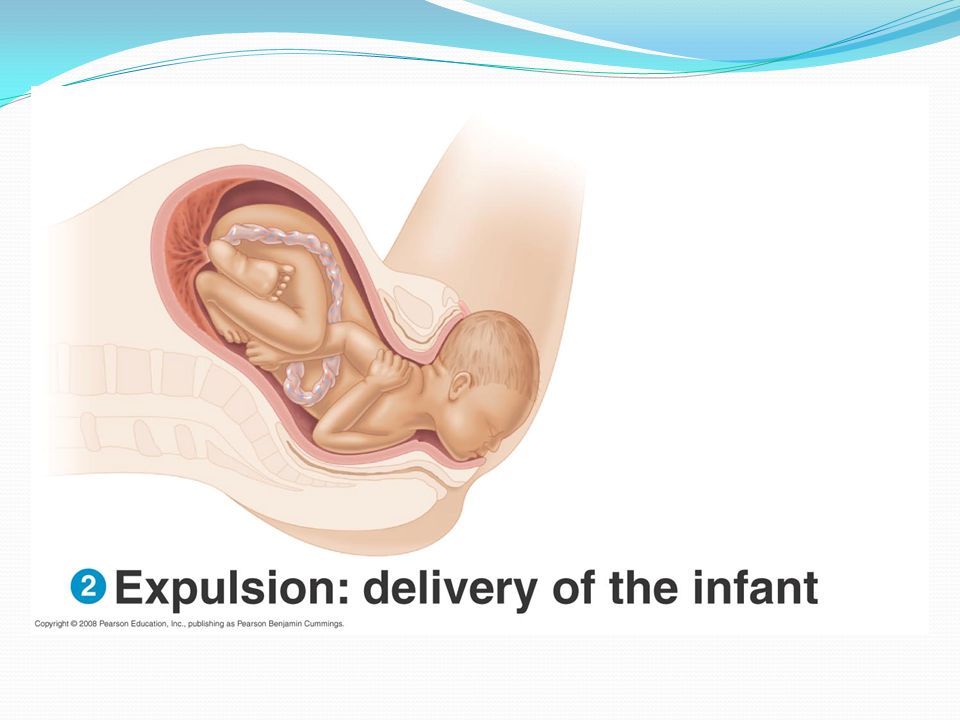 2 Expulsion: delivery of the infant

Copyright © 2008 Pearson Education, Inc., publishing as Pearson Benjamin Cummings.